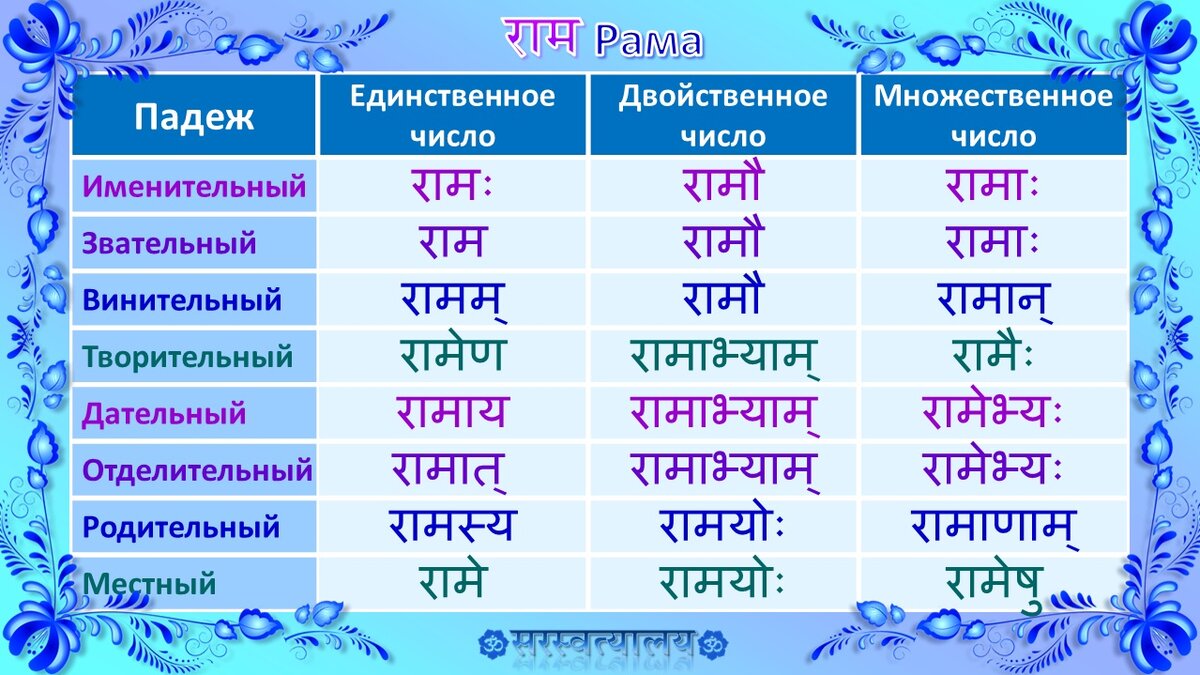 राम Рама

| Падеж | Единственное число | Двойственное число | Множественное число |
|---|---|---|---|
| Именительный | रामः | रामौ | रामाः |
| Звательный | राम | रामौ | रामाः |
| Винительный | रामम् | रामौ | रामान् |
| Творительный | रामेण | रामाभ्याम् | रामैः |
| Дательный | रामाय | रामाभ्याम् | रामेभ्यः |
| Отделительный | रामात् | रामाभ्याम् | रामेभ्यः |
| Родительный | रामस्य | रामयोः | रामाणाम् |
| Местный | रामे | रामयोः | रामेषु |

ॐ सरस्वत्यालय ॐ